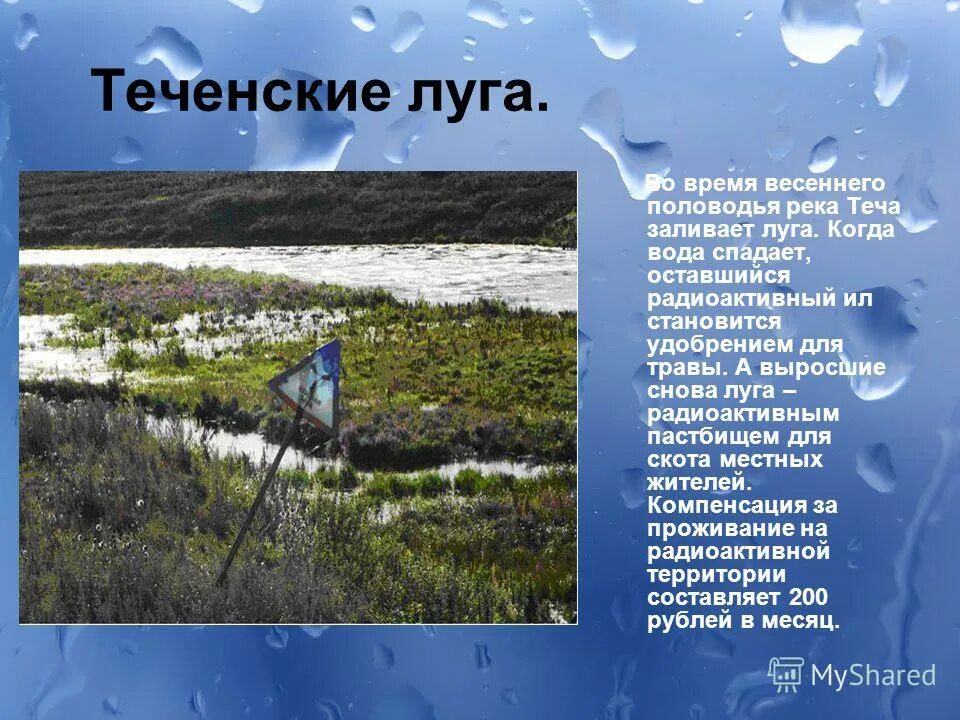 Теченские луга.

Во время весеннего половодья река Теча заливает луга. Когда вода спадает, оставшийся радиоактивный ил становится удобрением для травы. А выросшие снова луга – радиоактивным пастбищем для скота местных жителей. Компенсация за проживание на радиоактивной территории составляет 200 рублей в месяц.

MyShared